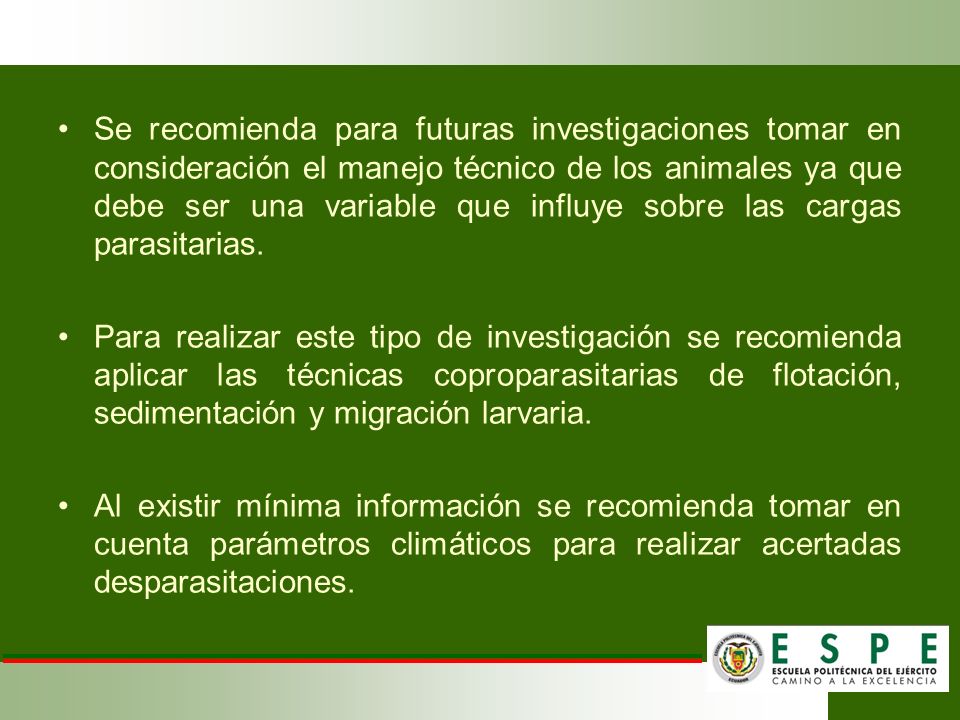 • Se recomienda para futuras investigaciones tomar en consideración el manejo técnico de los animales ya que debe ser una variable que influye sobre las cargas parasitarias.

• Para realizar este tipo de investigación se recomienda aplicar las técnicas coproparasitarias de flotación, sedimentación y migración larvaria.

• Al existir mínima información se recomienda tomar en cuenta parámetros climáticos para realizar acertadas desparasitaciones.

ESPE
ESCUELA POLITÉCNICA DEL EJÉRCITO
CAMINO A LA EXCELENCIA